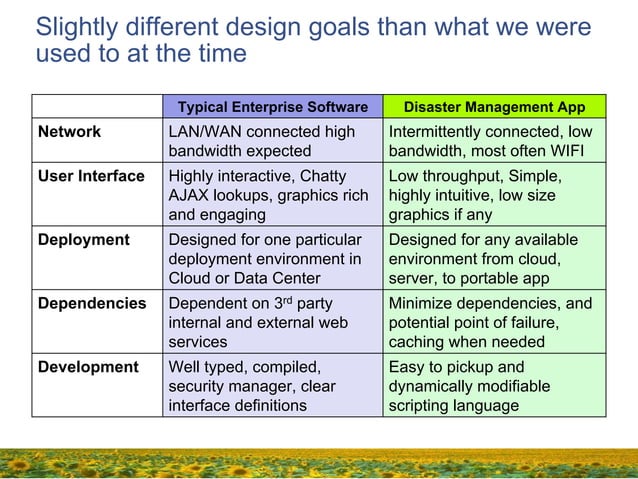 Slightly different design goals than what we were used to at the time

| | Typical Enterprise Software | Disaster Management App |
|---|---|---|
| Network | LAN/WAN connected high bandwidth expected | Intermittently connected, low bandwidth, most often WIFI |
| User Interface | Highly interactive, Chatty AJAX lookups, graphics rich and engaging | Low throughput, Simple, highly intuitive, low size graphics if any |
| Deployment | Designed for one particular deployment environment in Cloud or Data Center | Designed for any available environment from cloud, server, to portable app |
| Dependencies | Dependent on 3$^{rd}$ party internal and external web services | Minimize dependencies, and potential point of failure, caching when needed |
| Development | Well typed, compiled, security manager, clear interface definitions | Easy to pickup and dynamically modifiable scripting language |